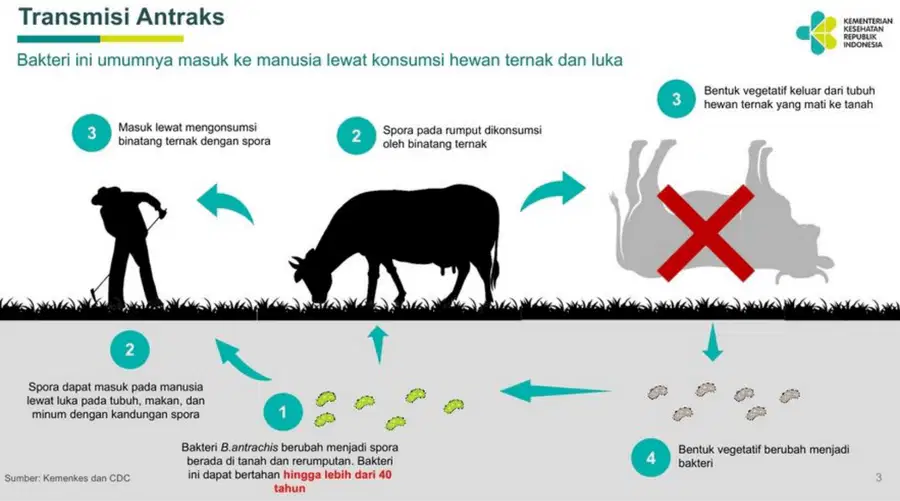 Transmisi Antraks

KEMENTERIAN KESEHATAN REPUBLIK INDONESIA

Bakteri ini umumnya masuk ke manusia lewat konsumsi hewan ternak dan luka

3

Masuk lewat mengonsumsi binatang ternak dengan spora

2

Spora pada rumput dikonsumsi oleh binatang ternak

3

Bentuk vegetatif keluar dari tubuh hewan ternak yang mati ke tanah

2

Spora dapat masuk pada manusia lewat luka pada tubuh, makan, dan minum dengan kandungan spora

1

Bakteri B.antrachis berubah menjadi spora berada di tanah dan rerumputan. Bakteri ini dapat bertahan hingga lebih dari 40 tahun

4

Bentuk vegetatif berubah menjadi bakteri

Sumber: Kemenkes dan CDC

3